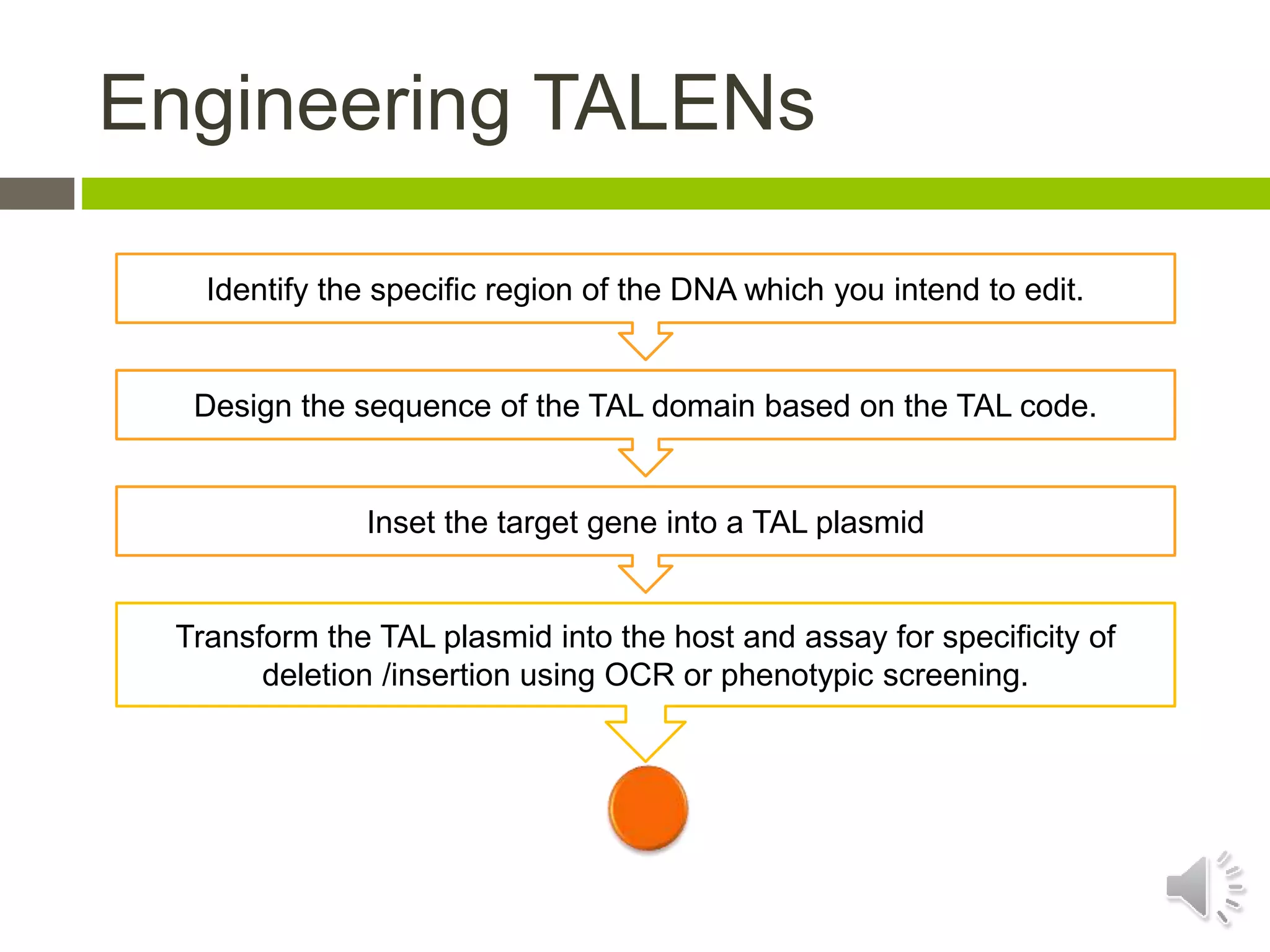 Engineering TALENs

Identify the specific region of the DNA which you intend to edit.

Design the sequence of the TAL domain based on the TAL code.

Inset the target gene into a TAL plasmid

Transform the TAL plasmid into the host and assay for specificity of deletion /insertion using OCR or phenotypic screening.